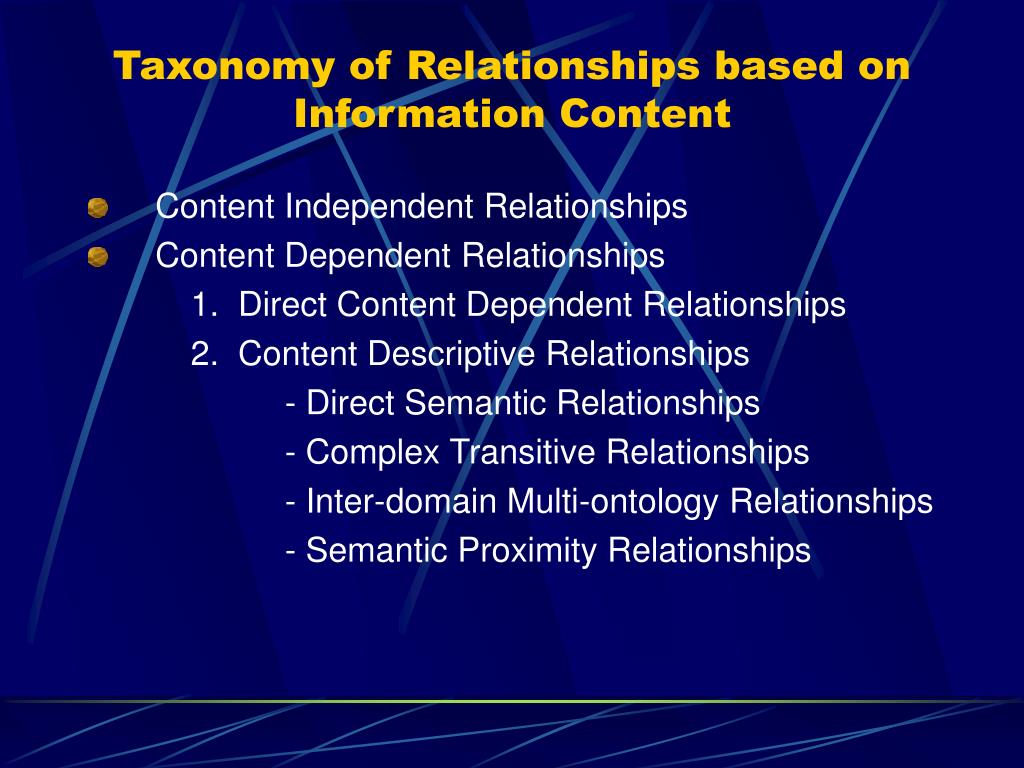 Taxonomy of Relationships based on Information Content

Content Independent Relationships
Content Dependent Relationships
1. Direct Content Dependent Relationships
2. Content Descriptive Relationships
- Direct Semantic Relationships
- Complex Transitive Relationships
- Inter-domain Multi-ontology Relationships
- Semantic Proximity Relationships